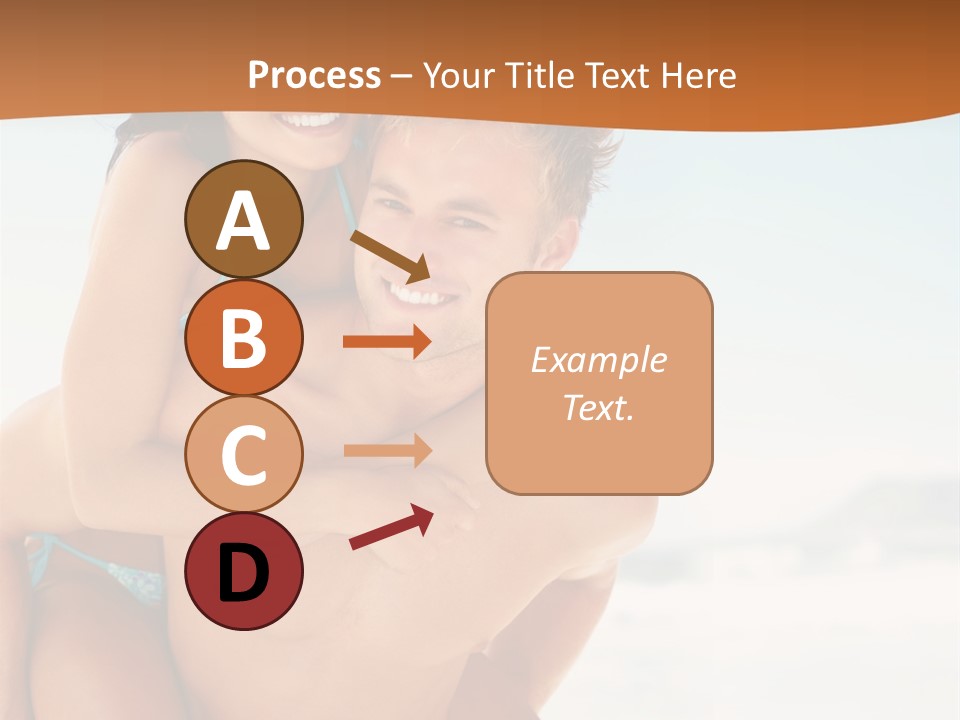 Process – Your Title Text Here

A

B

C

D

Example Text.